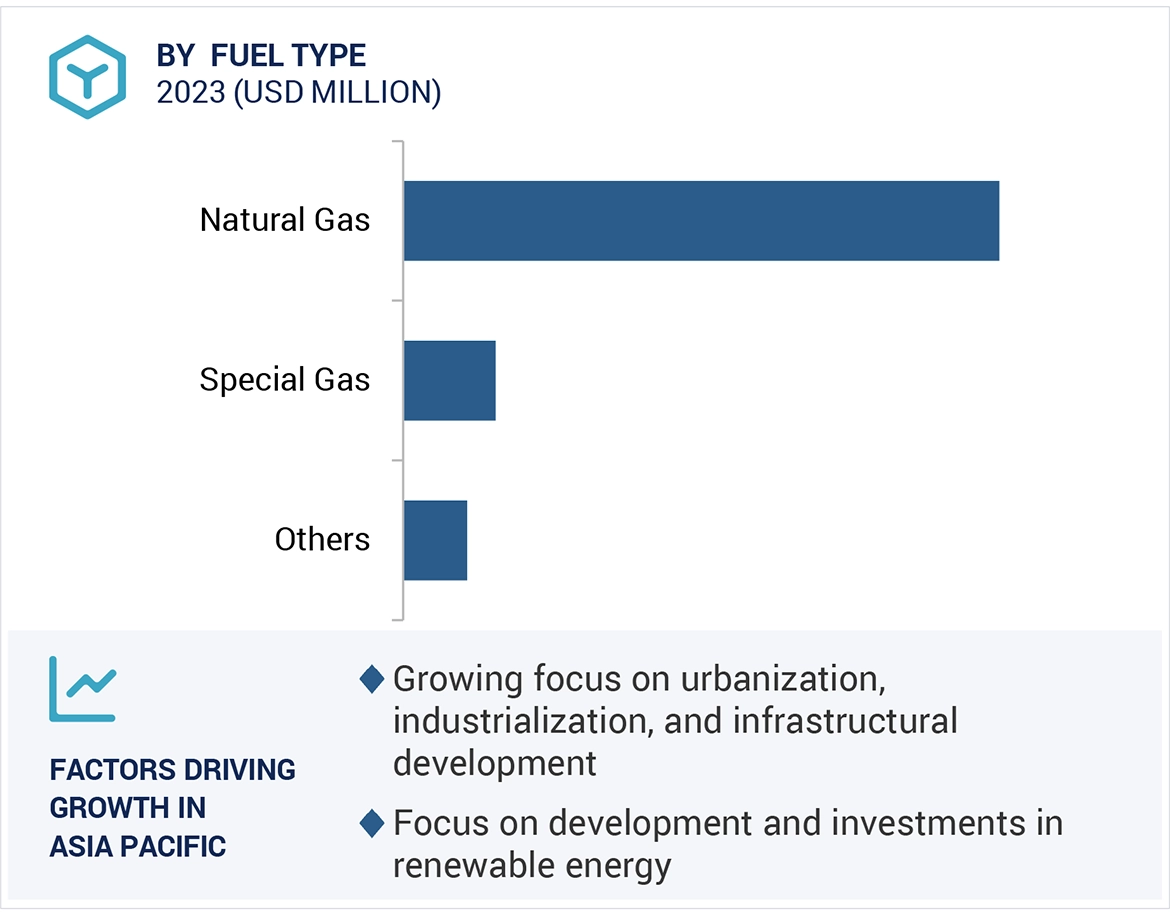 BY FUEL TYPE
2023 (USD MILLION)

Natural Gas

Special Gas

Others

FACTORS DRIVING GROWTH IN ASIA PACIFIC

Growing focus on urbanization, industrialization, and infrastructural development

Focus on development and investments in renewable energy